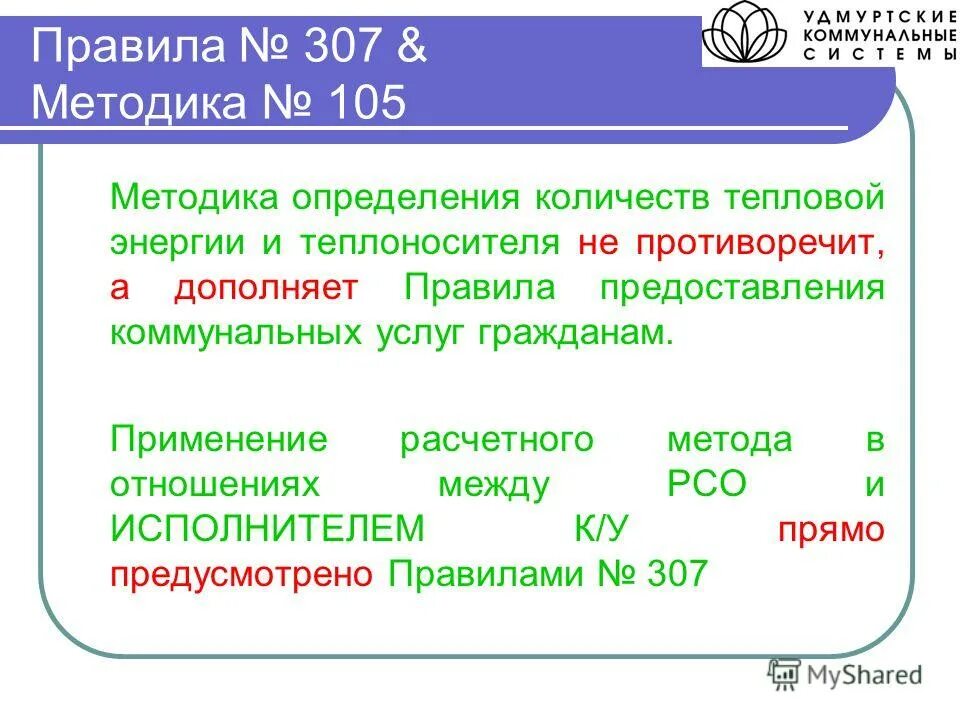 Правила № 307 &
Методика № 105

УДМУРТСКИЕ КОММУНАЛЬНЫЕ СИСТЕМЫ

Методика определения количеств тепловой энергии и теплоносителя не противоречит, а дополняет Правила предоставления коммунальных услуг гражданам.

Применение расчетного метода в отношениях между РСО и ИСПОЛНИТЕЛЕМ К/У прямо предусмотрено Правилами № 307

MyShared